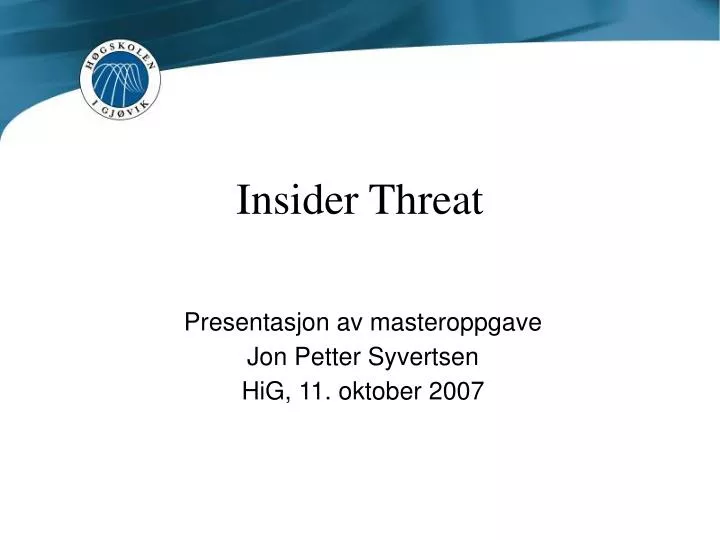 HØGSKOLEN I GJØVIK

Insider Threat

Presentasjon av masteroppgave
Jon Petter Syvertsen
HiG, 11. oktober 2007